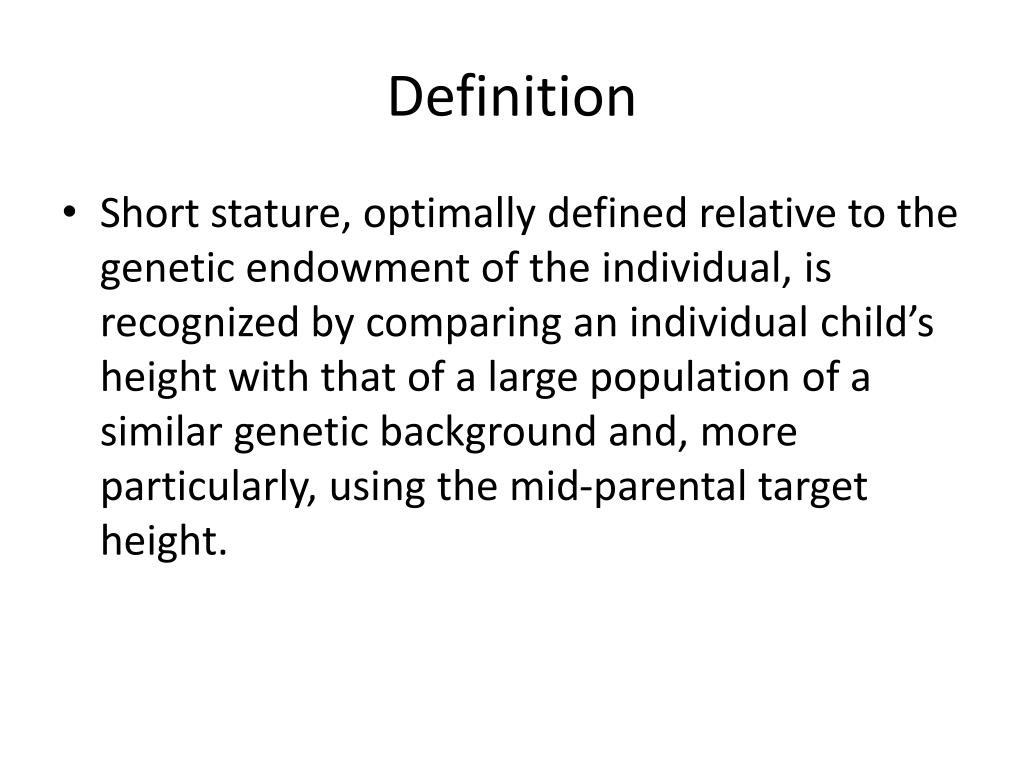 Definition

• Short stature, optimally defined relative to the genetic endowment of the individual, is recognized by comparing an individual child’s height with that of a large population of a similar genetic background and, more particularly, using the mid-parental target height.